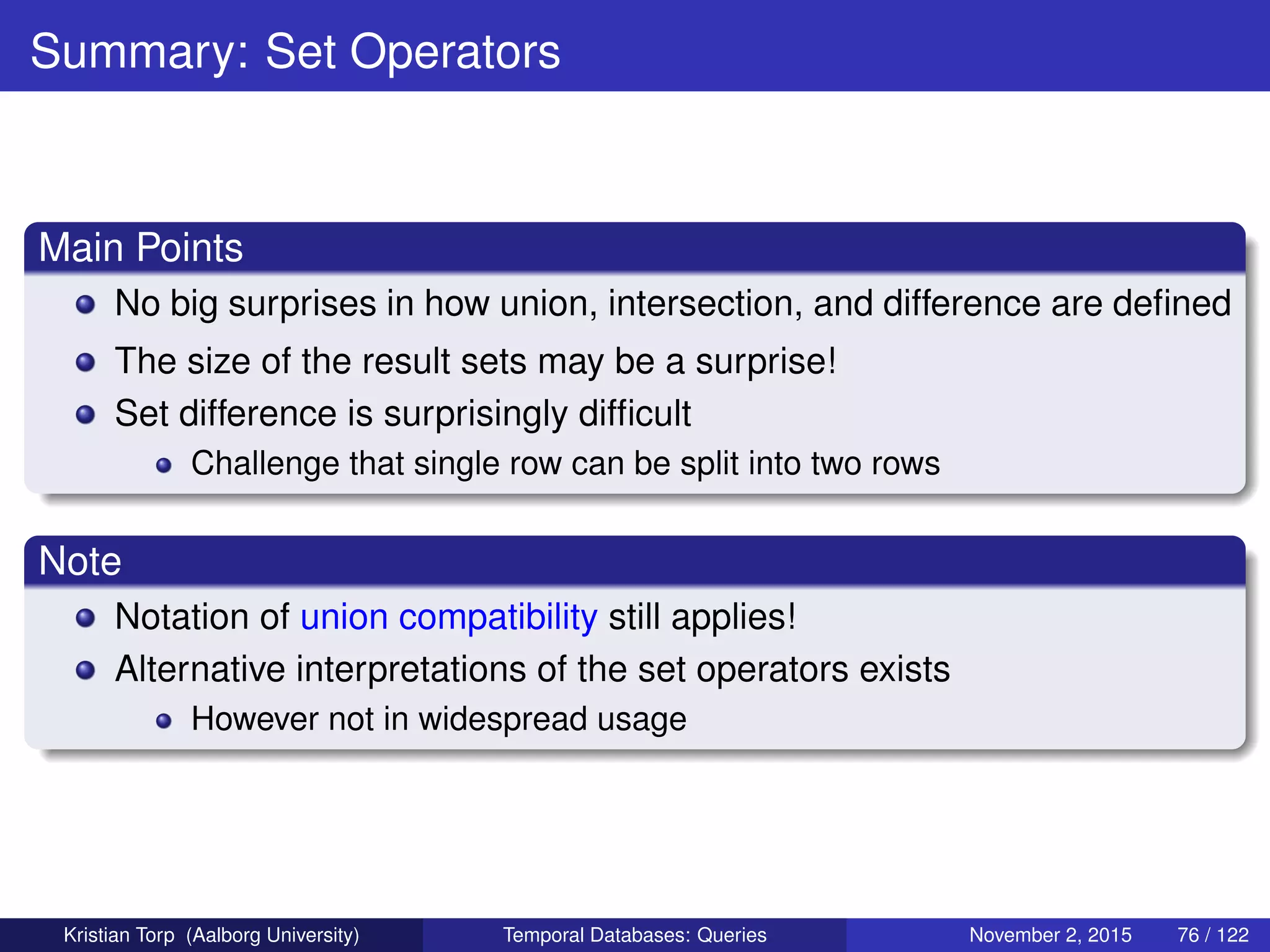 Summary: Set Operators

Main Points

- No big surprises in how union, intersection, and difference are defined
- The size of the result sets may be a surprise!
- Set difference is surprisingly difficult
  - Challenge that single row can be split into two rows

Note

- Notation of union compatibility still applies!
- Alternative interpretations of the set operators exists
  - However not in widespread usage

Kristian Torp (Aalborg University) Temporal Databases: Queries November 2, 2015 76 / 122